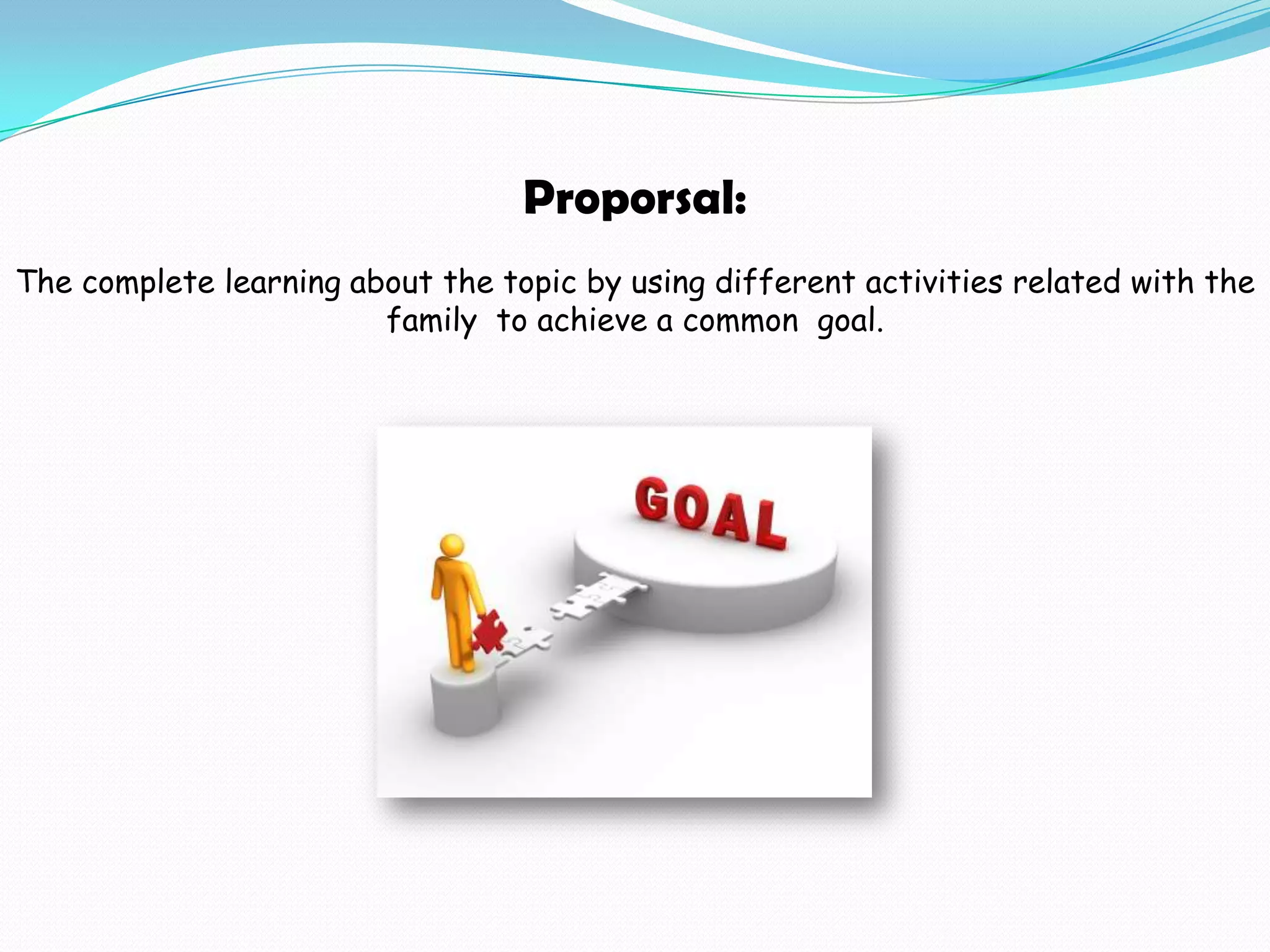 Proporsal:

The complete learning about the topic by using different activities related with the family to achieve a common goal.

GOAL